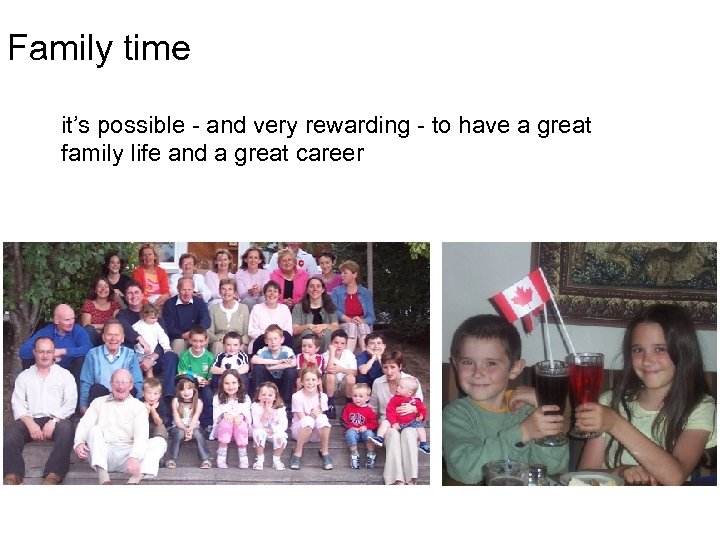 Family time

it's possible - and very rewarding - to have a great family life and a great career